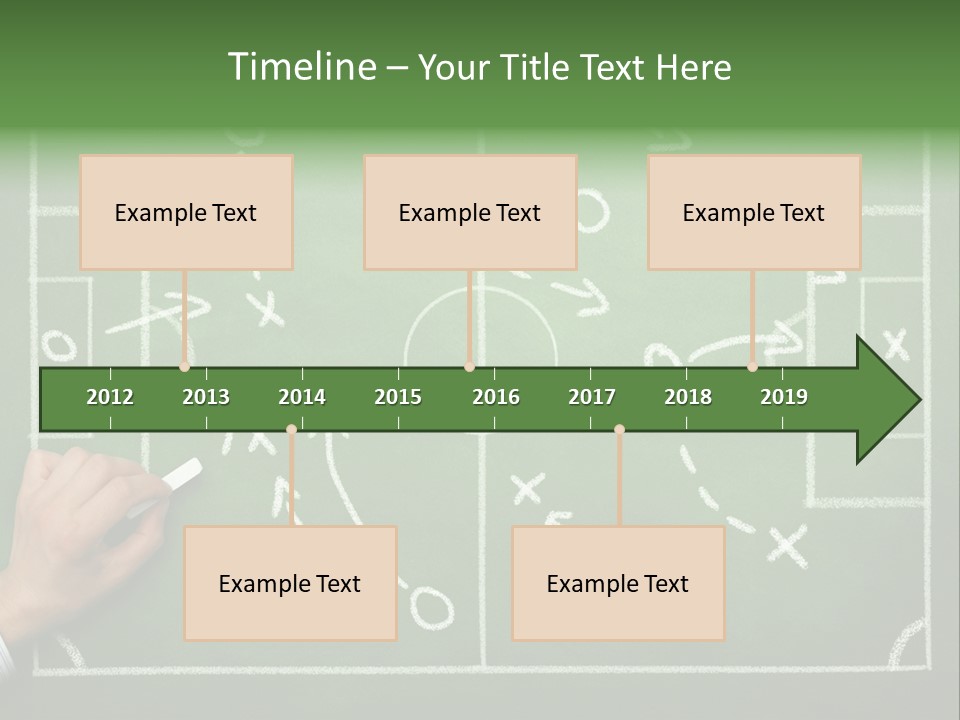 Timeline – Your Title Text Here

Example Text

Example Text

Example Text

2012 2013 2014 2015 2016 2017 2018 2019

Example Text

Example Text